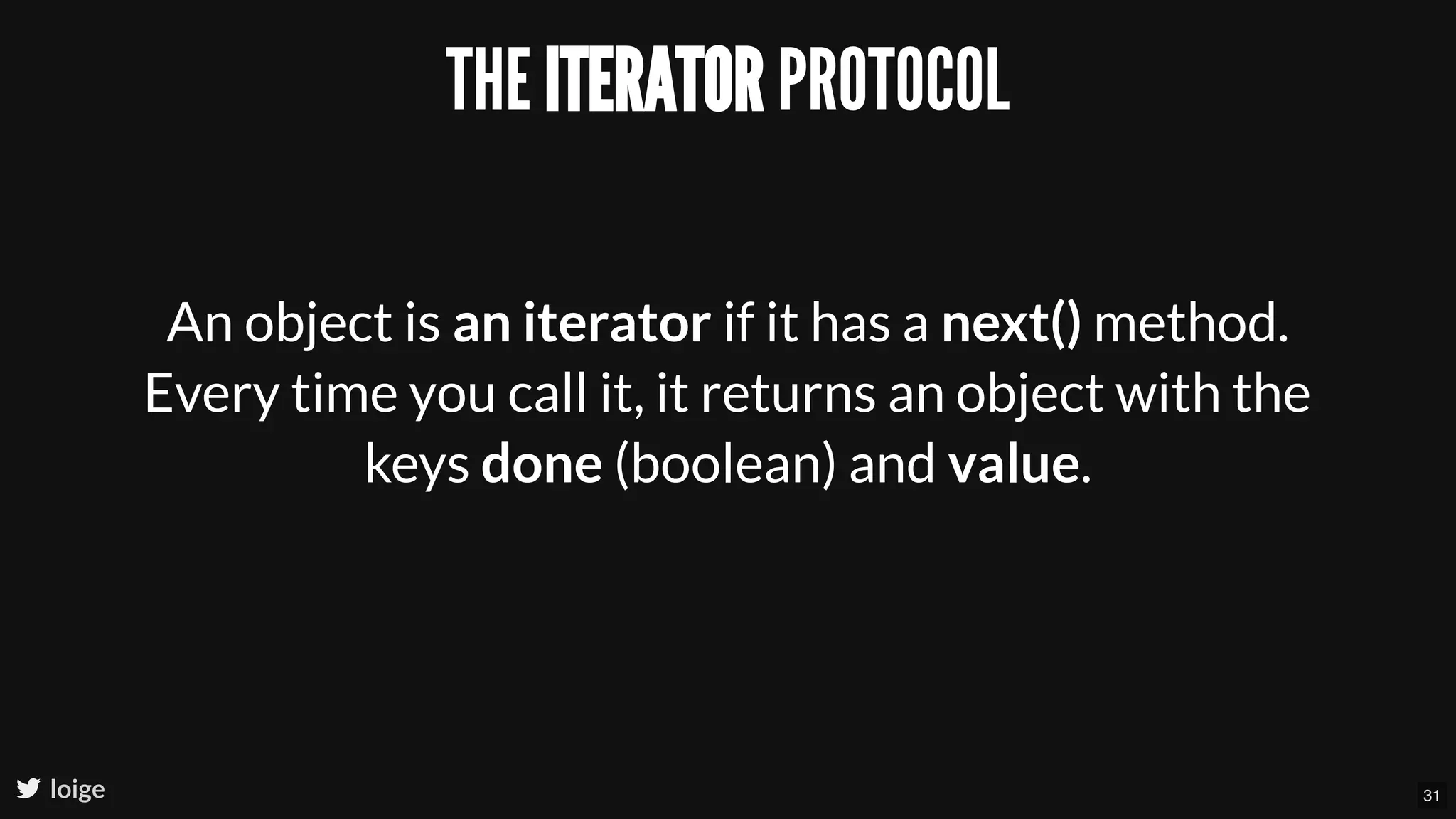 THE ITERATOR PROTOCOL

An object is an iterator if it has a next() method. Every time you call it, it returns an object with the keys done (boolean) and value.

loige

31